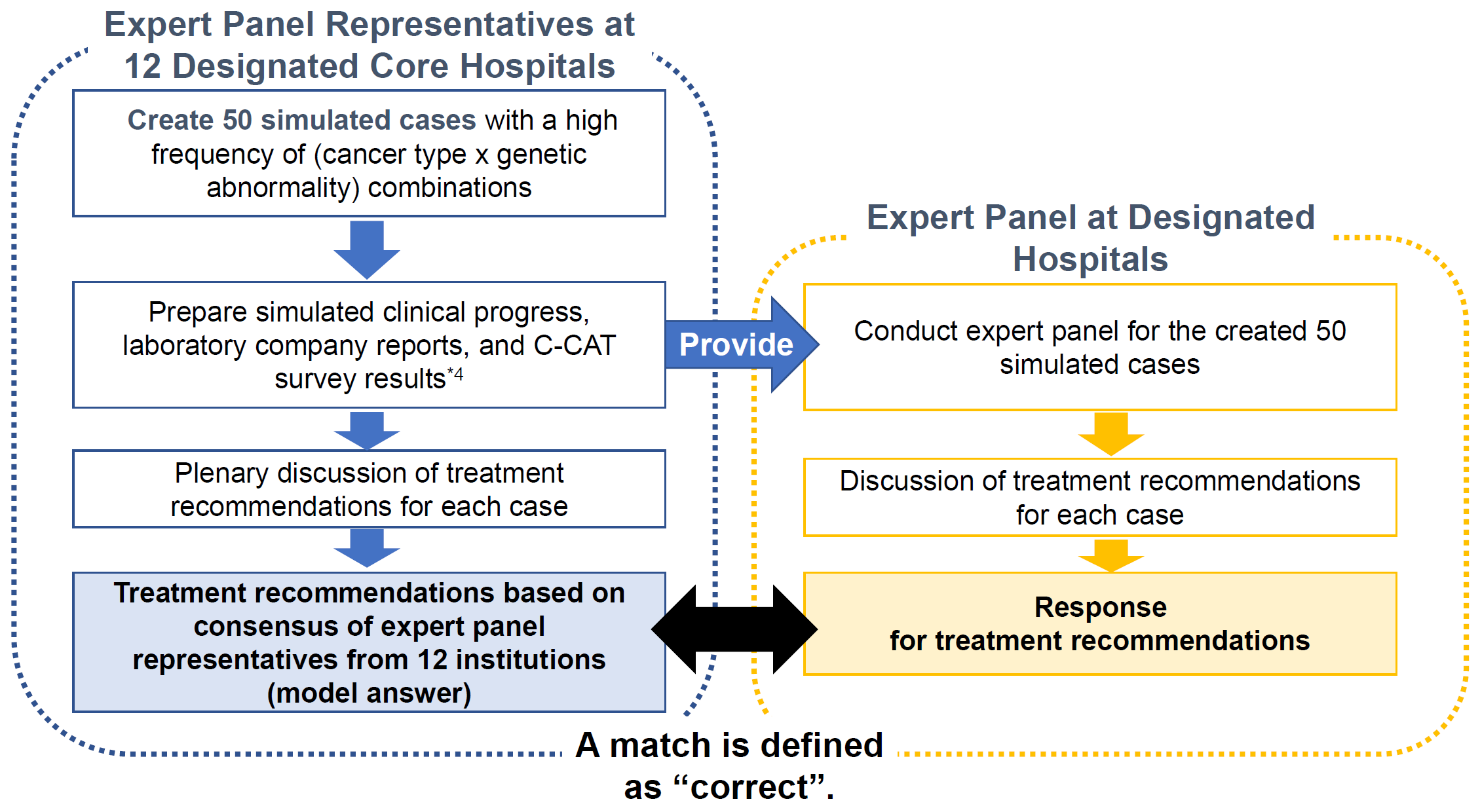 Expert Panel Representatives at 12 Designated Core Hospitals

Create 50 simulated cases with a high frequency of (cancer type x genetic abnormality) combinations

Prepare simulated clinical progress, laboratory company reports, and C-CAT survey results$^{*4}$

Plenary discussion of treatment recommendations for each case

Treatment recommendations based on consensus of expert panel representatives from 12 institutions (model answer)

Provide

Expert Panel at Designated Hospitals

Conduct expert panel for the created 50 simulated cases

Discussion of treatment recommendations for each case

Response for treatment recommendations

A match is defined as “correct”.